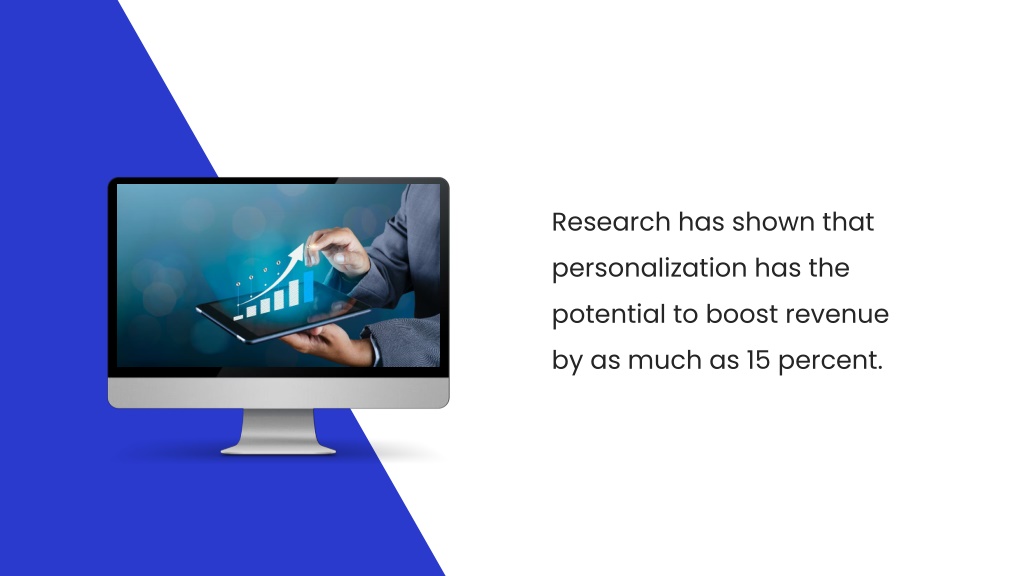 Research has shown that personalization has the potential to boost revenue by as much as 15 percent.